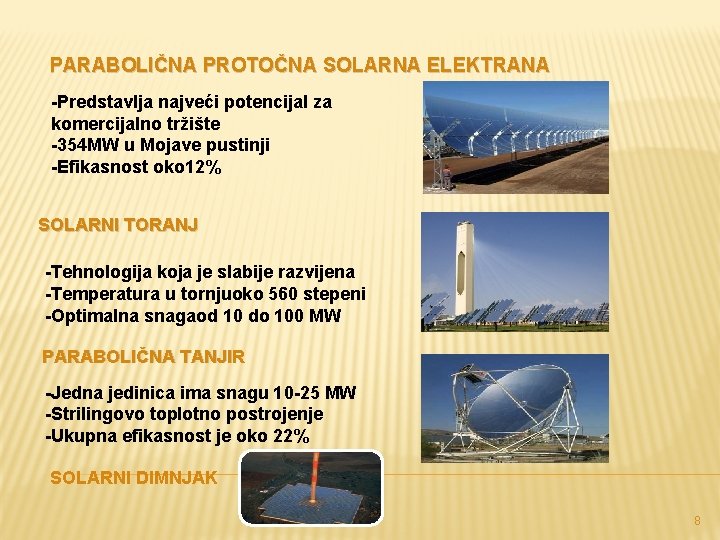 PARABOLIČNA PROTOČNA SOLARNA ELEKTRANA

-Predstavlja najveći potencijal za komercijalno tržište
-354MW u Mojave pustinji
-Efikasnost oko12%

SOLARNI TORANJ

-Tehnologija koja je slabije razvijena
-Temperatura u tornjuoko 560 stepeni
-Optimalna snagaod 10 do 100 MW

PARABOLIČNA TANJIR

-Jedna jedinica ima snagu 10-25 MW
-Strilingovo toplotno postrojenje
-Ukupna efikasnost je oko 22%

SOLARNI DIMNJAK

8